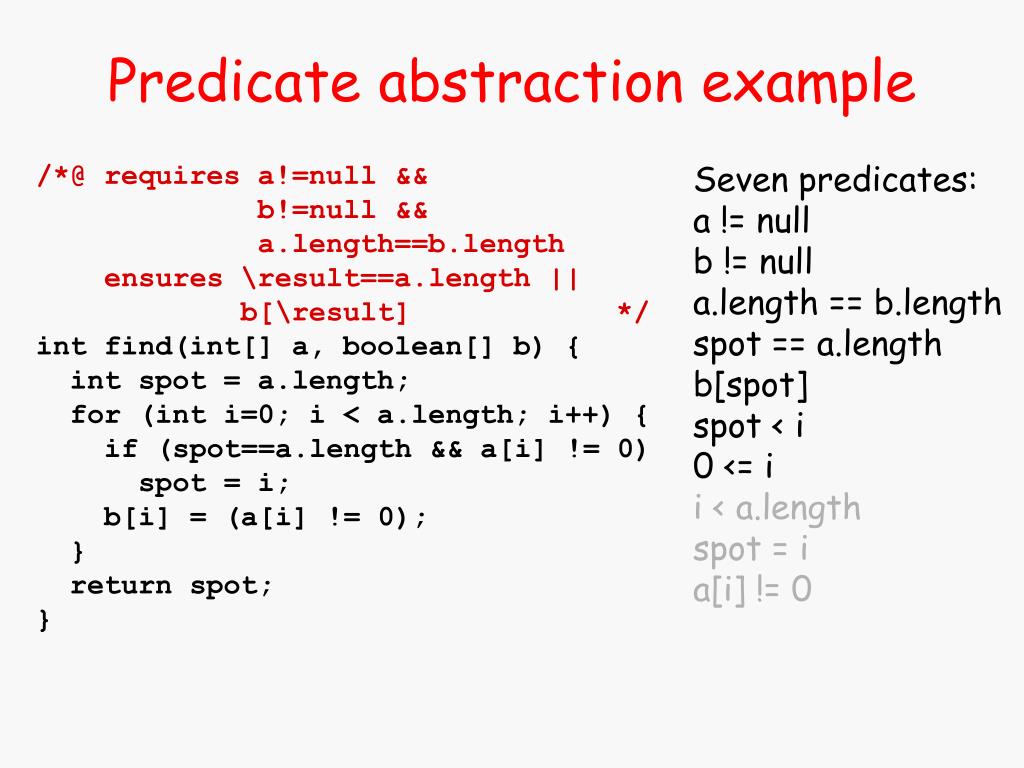 Predicate abstraction example

/*@ requires a!=null &&
             b!=null &&
             a.length==b.length
    ensures \result==a.length ||
            b[\result]          */
int find(int[] a, boolean[] b) {
  int spot = a.length;
  for (int i=0; i < a.length; i++) {
    if (spot==a.length && a[i] != 0)
      spot = i;
    b[i] = (a[i] != 0);
  }
  return spot;
}

Seven predicates:
a != null
b != null
a.length == b.length
spot == a.length
b[spot]
spot < i
0 <= i
i < a.length
spot = i
a[i] != 0